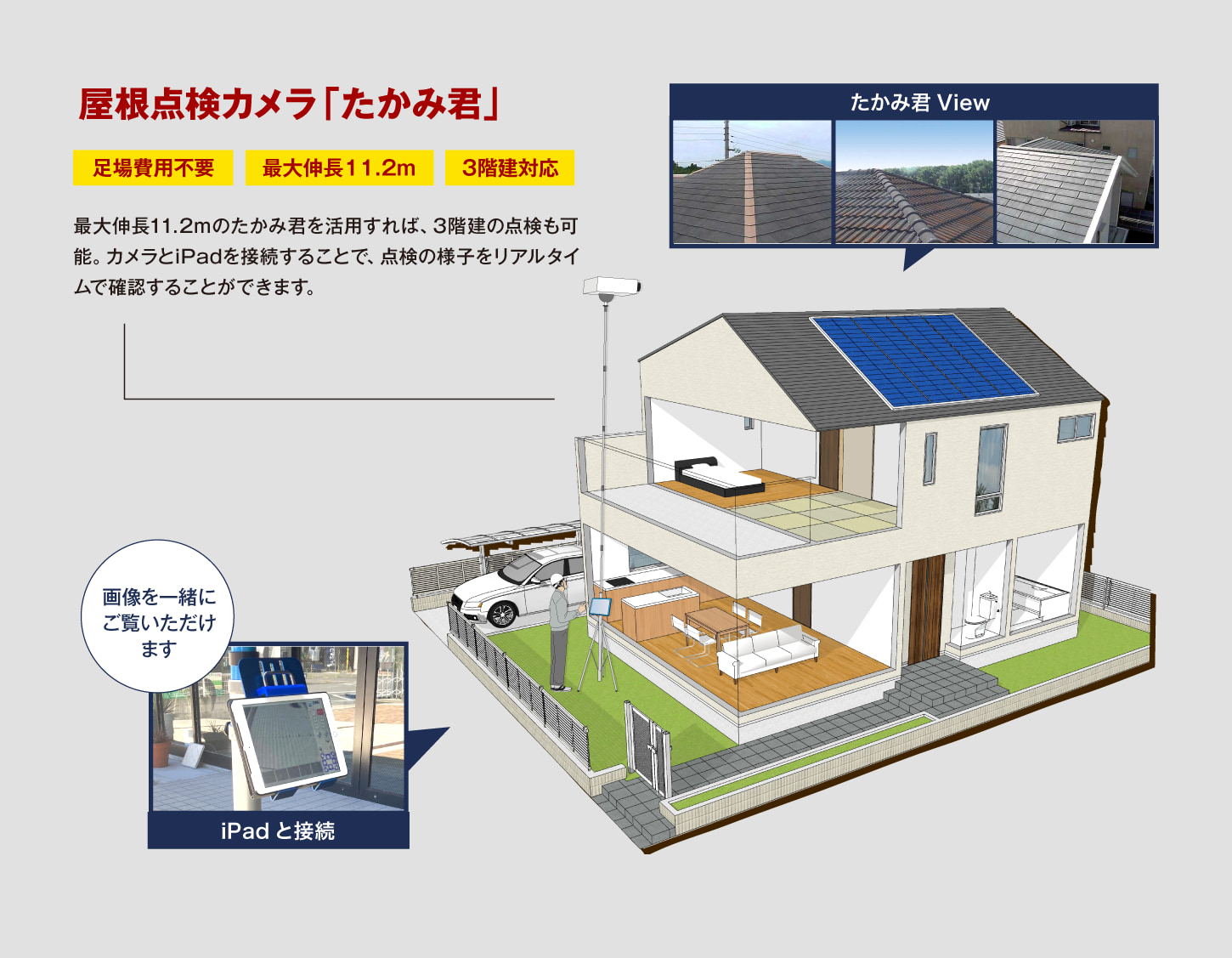 屋根点検カメラ「たかみ君」

足場費用不要

最大伸長11.2m

3階建対応

最大伸長11.2mのたかみ君を活用すれば、3階建の点検も可能。カメラとiPadを接続することで、点検の様子をリアルタイムで確認することができます。

たかみ君 View

画像を一緒にご覧いただけます

iPad と接続